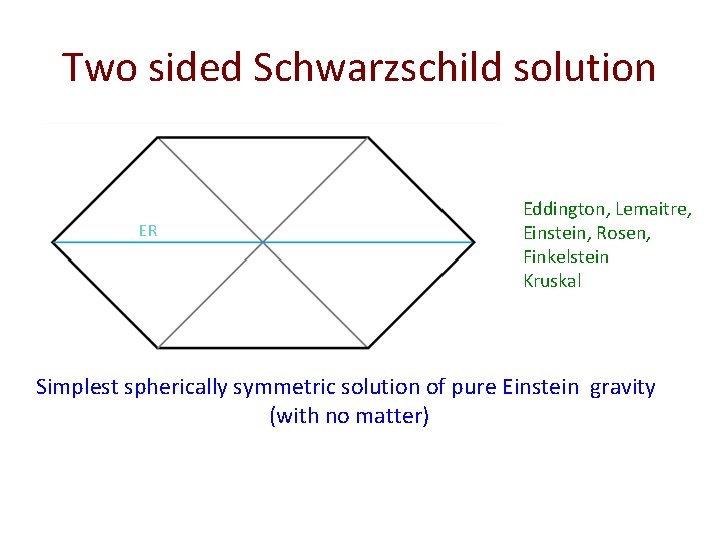 Two sided Schwarzschild solution

ER

Eddington, Lemaitre, Einstein, Rosen, Finkelstein Kruskal

Simplest spherically symmetric solution of pure Einstein gravity (with no matter)